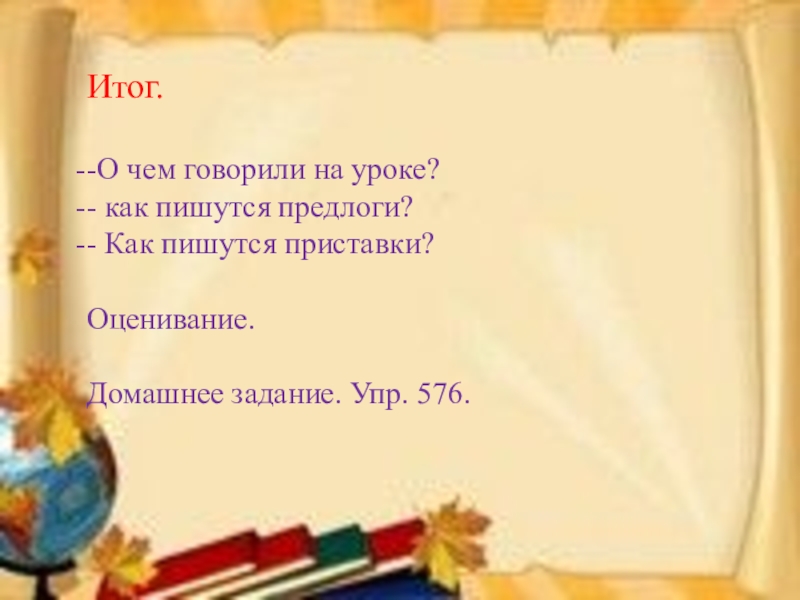 Итог.

--О чем говорили на уроке?
-- как пишутся предлоги?
-- Как пишутся приставки?

Оценивание.

Домашнее задание. Упр. 576.